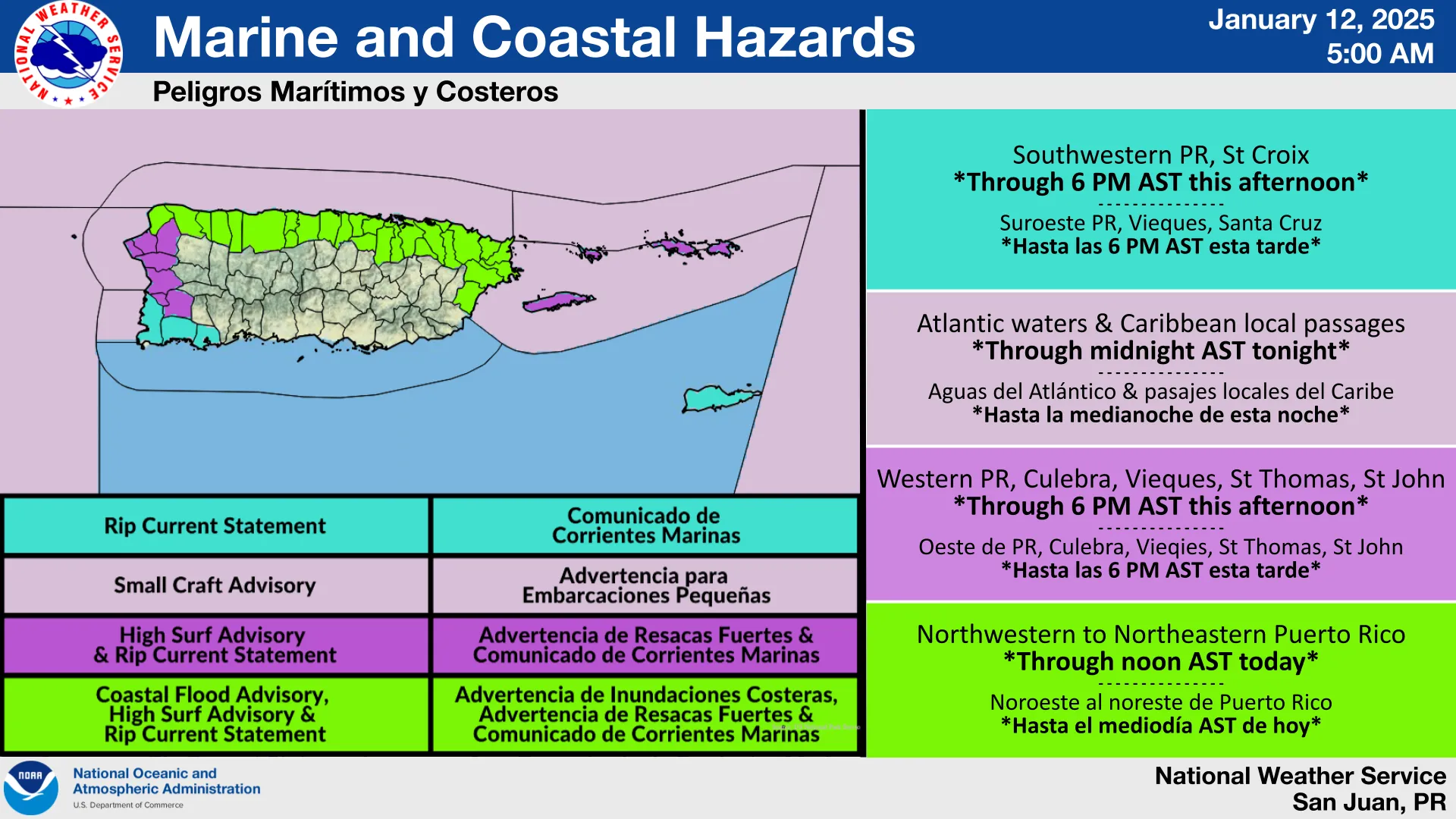 NATIONAL WEATHER SERVICE

Marine and Coastal Hazards

January 12, 2025
5:00 AM

Peligros Marítimos y Costeros

| Rip Current Statement | Comunicado de Corrientes Marinas |
|---|---|
| Small Craft Advisory | Advertencia para Embarcaciones Pequeñas |
| High Surf Advisory & Rip Current Statement | Advertencia de Resacas Fuertes & Comunicado de Corrientes Marinas |
| Coastal Flood Advisory, High Surf Advisory & Rip Current Statement | Advertencia de Inundaciones Costeras, Advertencia de Resacas Fuertes & Comunicado de Corrientes Marinas |

Southwestern PR, St Croix
*Through 6 PM AST this afternoon*
---------------
Suroeste PR, Vieques, Santa Cruz
*Hasta las 6 PM AST esta tarde*

Atlantic waters & Caribbean local passages
*Through midnight AST tonight*
---------------
Aguas del Atlántico & pasajes locales del Caribe
*Hasta la medianoche de esta noche*

Western PR, Culebra, Vieques, St Thomas, St John
*Through 6 PM AST this afternoon*
---------------
Oeste de PR, Culebra, Vieqies, St Thomas, St John
*Hasta las 6 PM AST esta tarde*

Northwestern to Northeastern Puerto Rico
*Through noon AST today*
---------------
Noroeste al noreste de Puerto Rico
*Hasta el mediodía AST de hoy*

NOAA
National Oceanic and Atmospheric Administration
U.S. Department of Commerce

National Weather Service
San Juan, PR